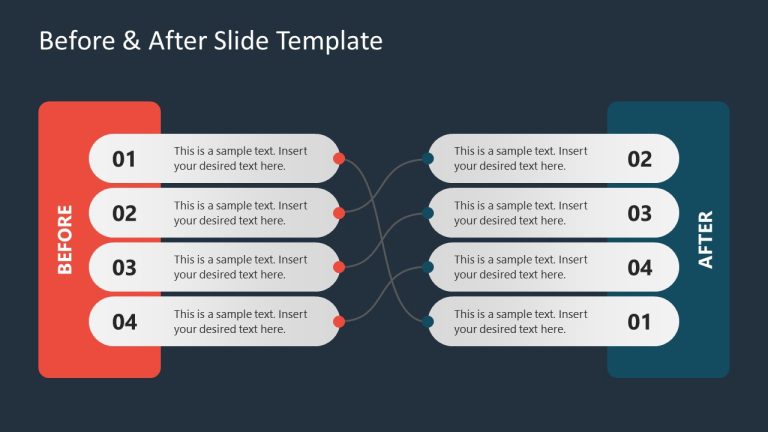 Before & After Slide Template

BEFORE

01 This is a sample text. Insert your desired text here.

02 This is a sample text. Insert your desired text here.

03 This is a sample text. Insert your desired text here.

04 This is a sample text. Insert your desired text here.

This is a sample text. Insert your desired text here. 02

This is a sample text. Insert your desired text here. 03

This is a sample text. Insert your desired text here. 04

This is a sample text. Insert your desired text here. 01

AFTER